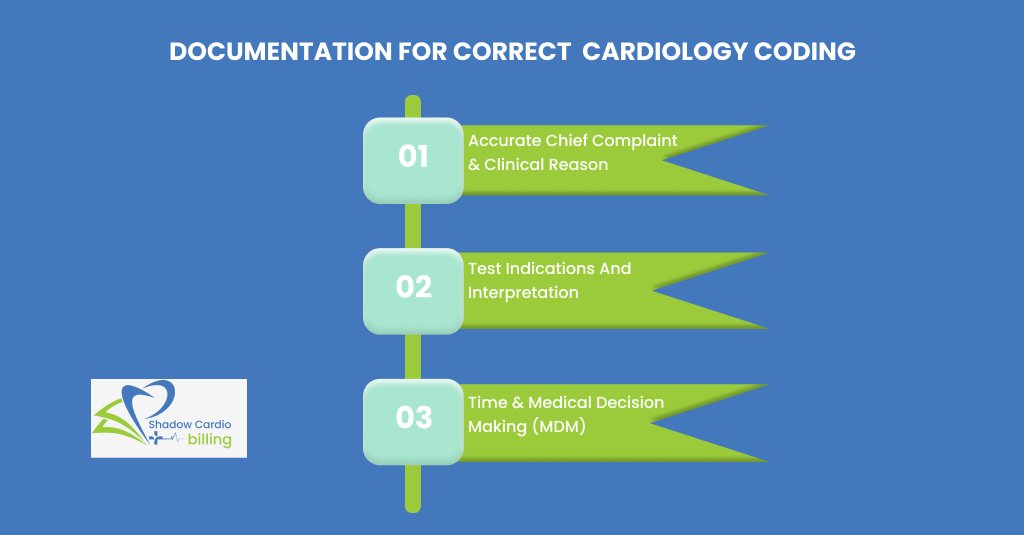 DOCUMENTATION FOR CORRECT CARDIOLOGY CODING

01
Accurate Chief Complaint & Clinical Reason

02
Test Indications And Interpretation

03
Time & Medical Decision Making (MDM)

Shadow Cardio billing